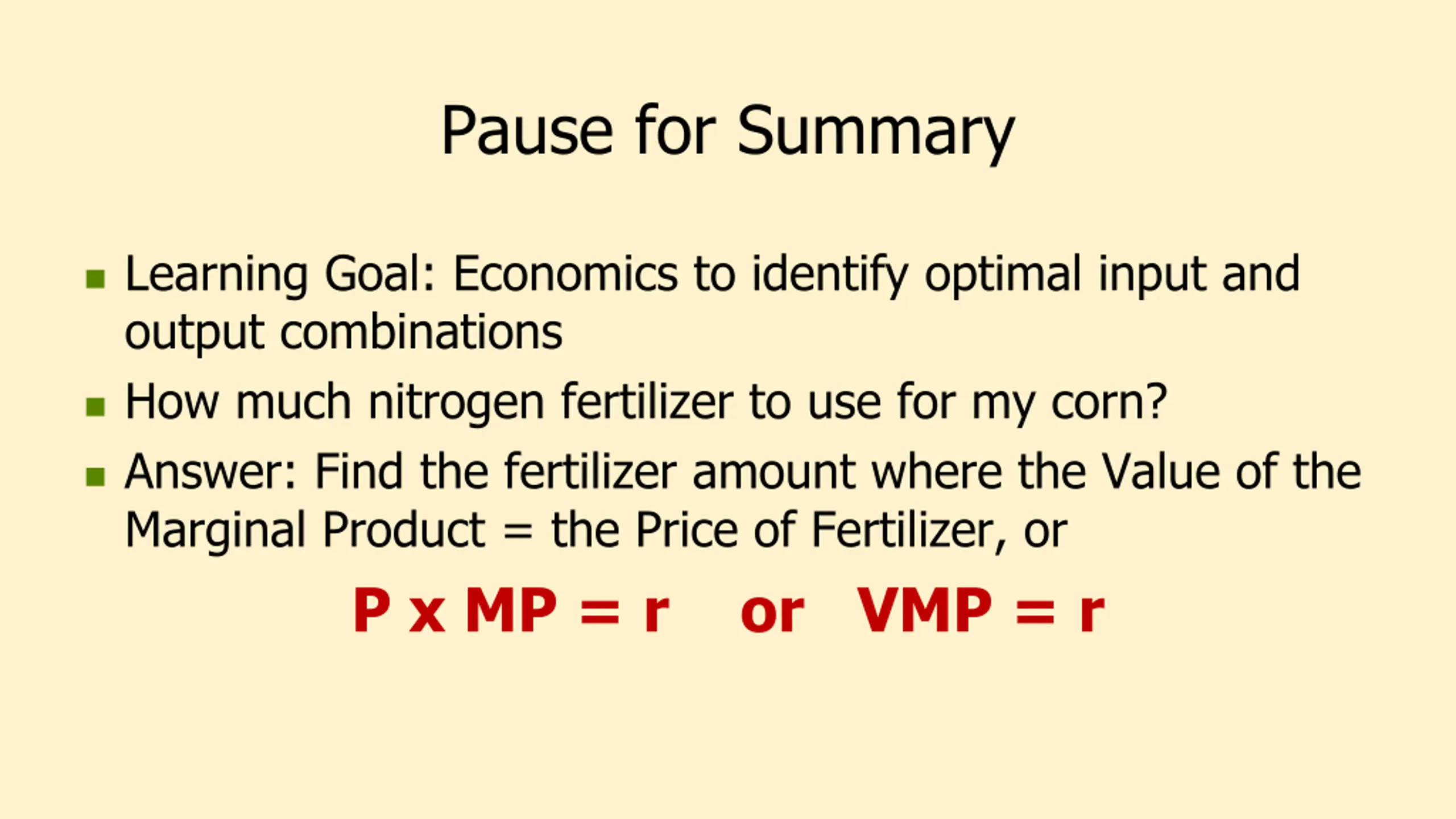 Pause for Summary

- Learning Goal: Economics to identify optimal input and output combinations
- How much nitrogen fertilizer to use for my corn?
- Answer: Find the fertilizer amount where the Value of the Marginal Product = the Price of Fertilizer, or

P x MP = r or VMP = r